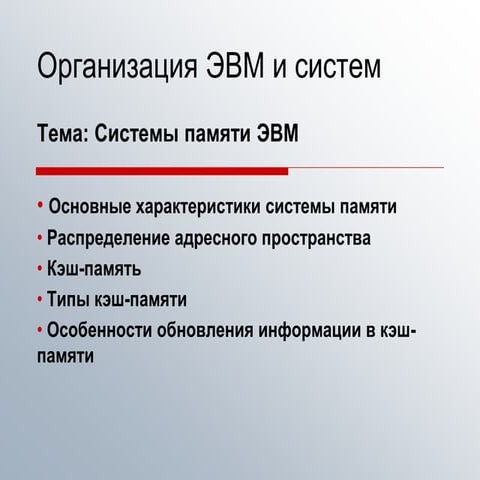 Организация ЭВМ и систем

Тема: Системы памяти ЭВМ

• Основные характеристики системы памяти
• Распределение адресного пространства
• Кэш-память
• Типы кэш-памяти
• Особенности обновления информации в кэш-памяти